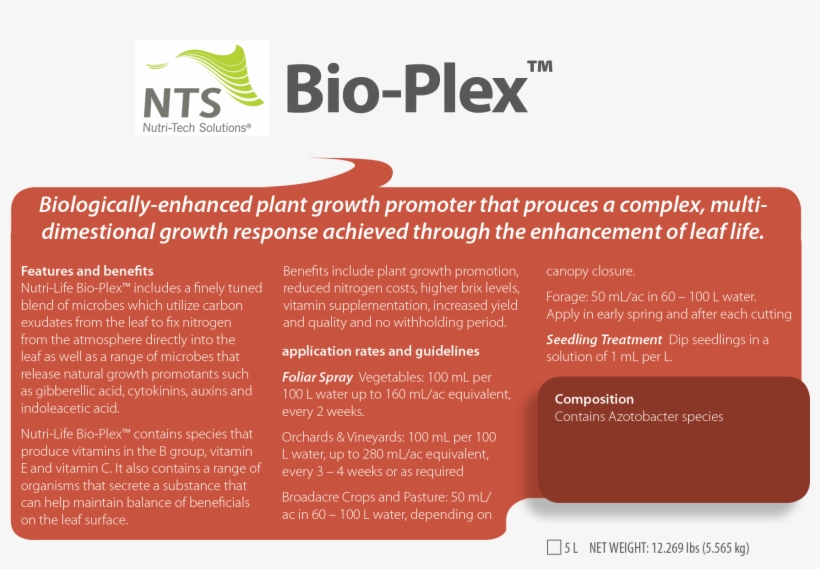 NTS
Nutri-Tech Solutions®

Bio-Plex™

Biologically-enhanced plant growth promoter that prouces a complex, multi-dimestional growth response achieved through the enhancement of leaf life.

Features and benefits
Nutri-Life Bio-Plex™ includes a finely tuned blend of microbes which utilize carbon exudates from the leaf to fix nitrogen from the atmosphere directly into the leaf as well as a range of microbes that release natural growth promotants such as gibberellic acid, cytokinins, auxins and indoleacetic acid.

Nutri-Life Bio-Plex™ contains species that produce vitamins in the B group, vitamin E and vitamin C. It also contains a range of organisms that secrete a substance that can help maintain balance of beneficials on the leaf surface.

Benefits include plant growth promotion, reduced nitrogen costs, higher brix levels, vitamin supplementation, increased yield and quality and no withholding period.

application rates and guidelines

Foliar Spray Vegetables: 100 mL per 100 L water up to 160 mL/ac equivalent, every 2 weeks.

Orchards & Vineyards: 100 mL per 100 L water, up to 280 mL/ac equivalent, every 3 – 4 weeks or as required

Broadacre Crops and Pasture: 50 mL/ac in 60 – 100 L water, depending on canopy closure.

Forage: 50 mL/ac in 60 – 100 L water. Apply in early spring and after each cutting

Seedling Treatment Dip seedlings in a solution of 1 mL per L.

Composition
Contains Azotobacter species

☐ 5 L NET WEIGHT: 12.269 lbs (5.565 kg)